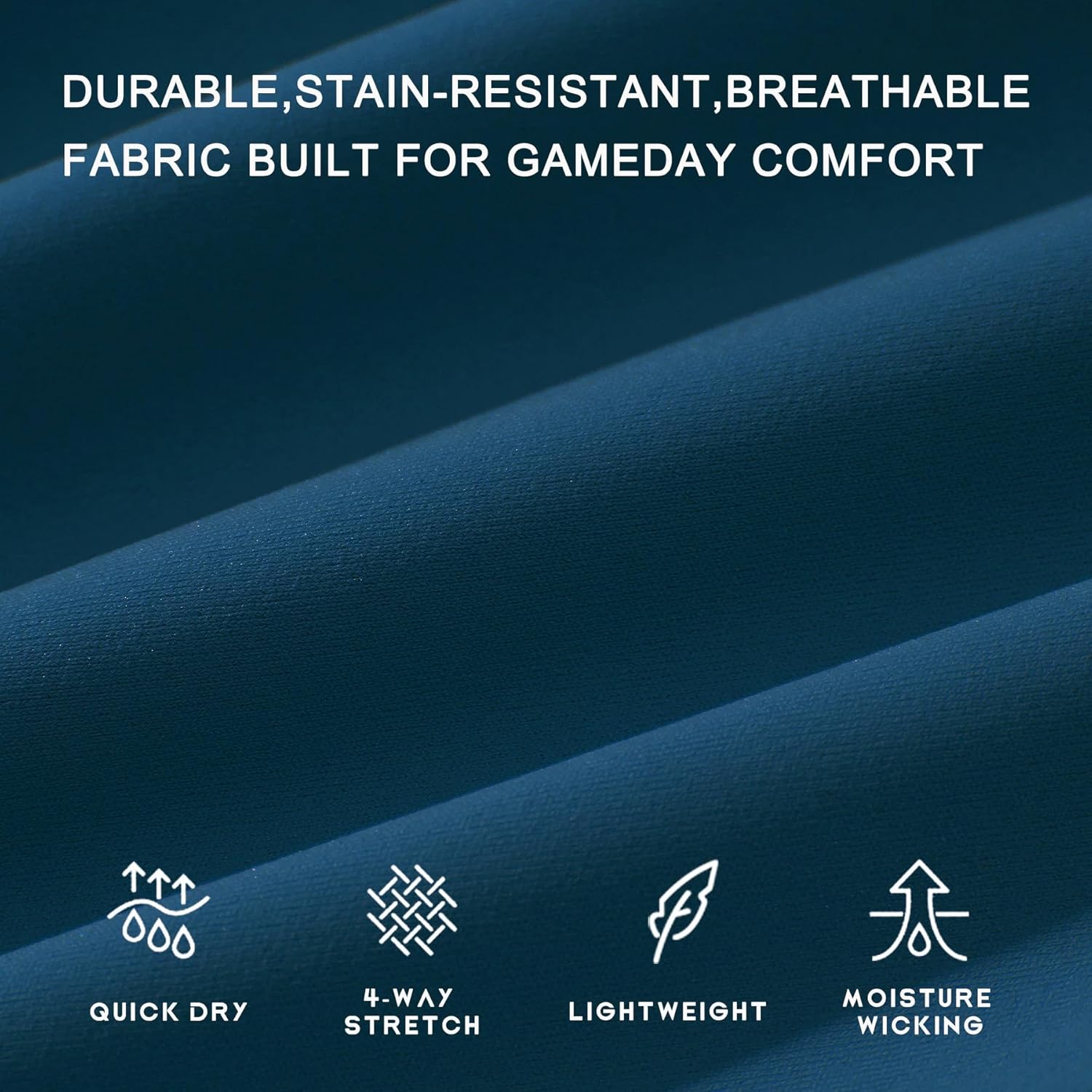 DURABLE,STAIN-RESISTANT,BREATHABLE FABRIC BUILT FOR GAMEDAY COMFORT

QUICK DRY

4-WAY STRETCH

LIGHTWEIGHT

MOISTURE WICKING